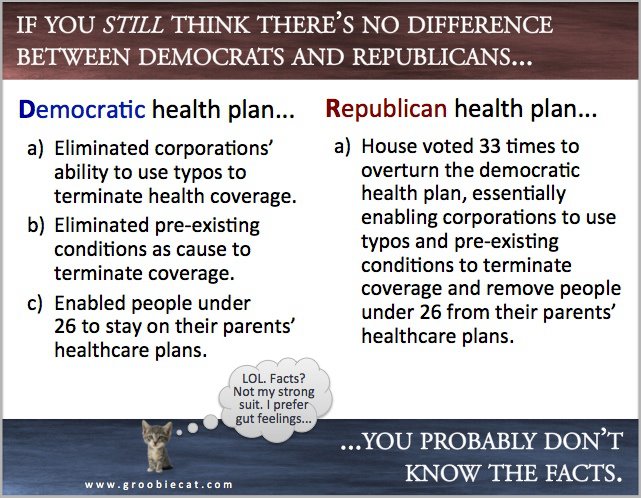 IF YOU STILL THINK THERE'S NO DIFFERENCE BETWEEN DEMOCRATS AND REPUBLICANS...

Democratic health plan...

a) Eliminated corporations' ability to use typos to terminate health coverage.

b) Eliminated pre-existing conditions as cause to terminate coverage.

c) Enabled people under 26 to stay on their parents' healthcare plans.

Republican health plan...

a) House voted 33 times to overturn the democratic health plan, essentially enabling corporations to use typos and pre-existing conditions to terminate coverage and remove people under 26 from their parents' healthcare plans.

LOL. Facts? Not my strong suit. I prefer gut feelings...

www.groobiecat.com

...YOU PROBABLY DON'T KNOW THE FACTS.